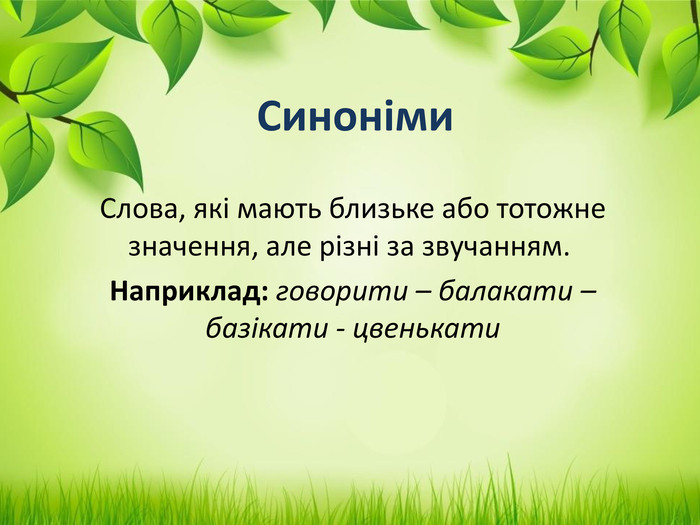 Синоніми

Слова, які мають близьке або тотожне значення, але різні за звучанням.

Наприклад: говорити – балакати – базікати - цвенькати